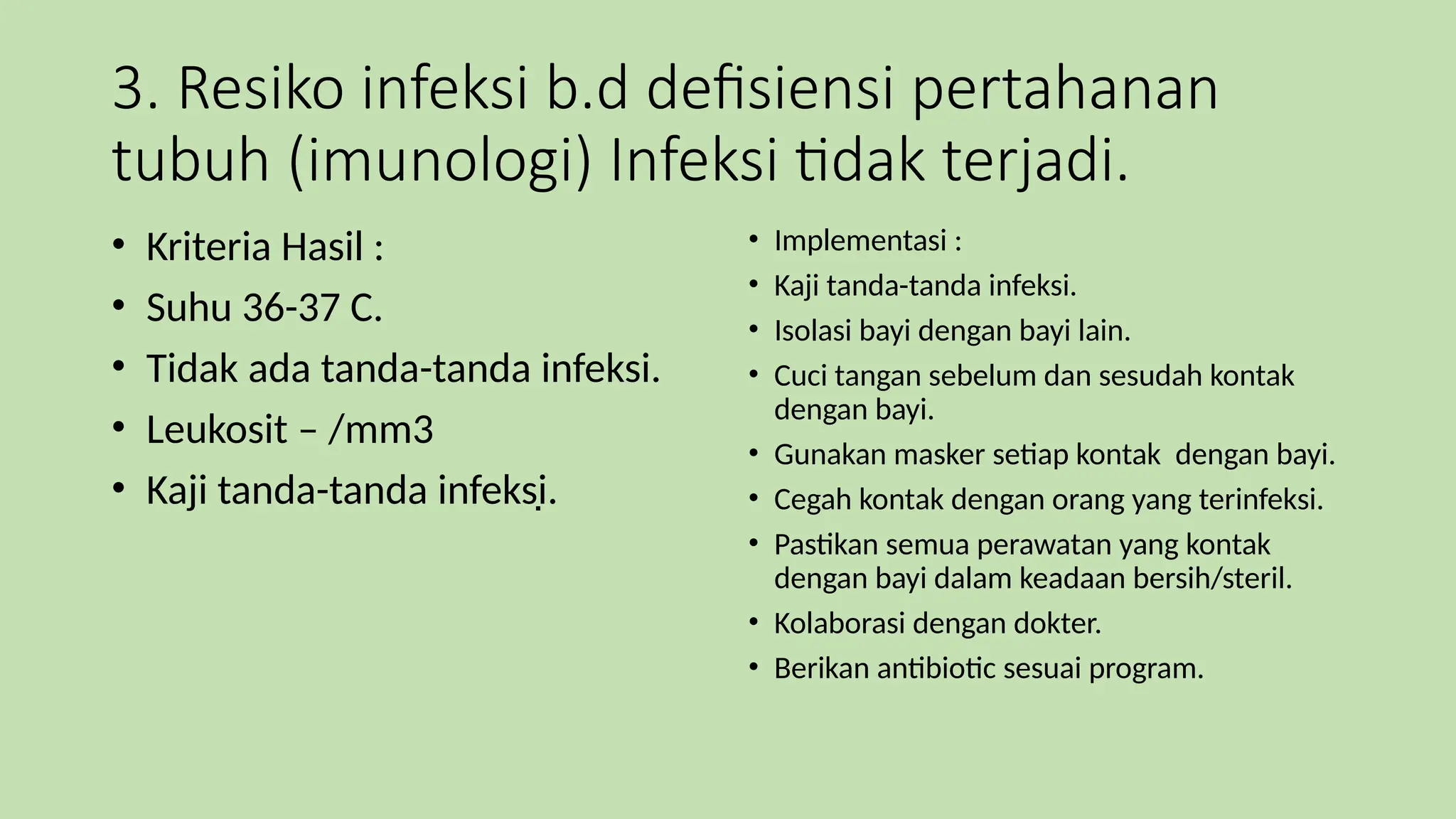 3. Resiko infeksi b.d defisiensi pertahanan tubuh (imunologi) Infeksi tidak terjadi.

• Kriteria Hasil :
• Suhu 36-37 C.
• Tidak ada tanda-tanda infeksi.
• Leukosit – /mm3
• Kaji tanda-tanda infeksi.

• Implementasi :
• Kaji tanda-tanda infeksi.
• Isolasi bayi dengan bayi lain.
• Cuci tangan sebelum dan sesudah kontak dengan bayi.
• Gunakan masker setiap kontak dengan bayi.
• Cegah kontak dengan orang yang terinfeksi.
• Pastikan semua perawatan yang kontak dengan bayi dalam keadaan bersih/steril.
• Kolaborasi dengan dokter.
• Berikan antibiotic sesuai program.